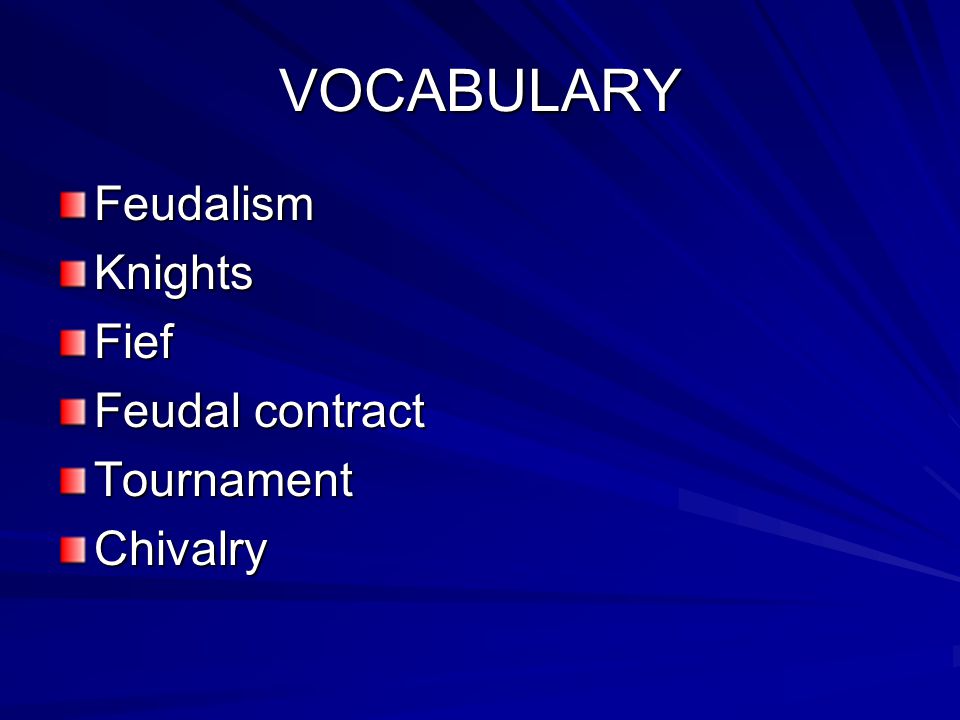 VOCABULARY

Feudalism
Knights
Fief
Feudal contract
Tournament
Chivalry